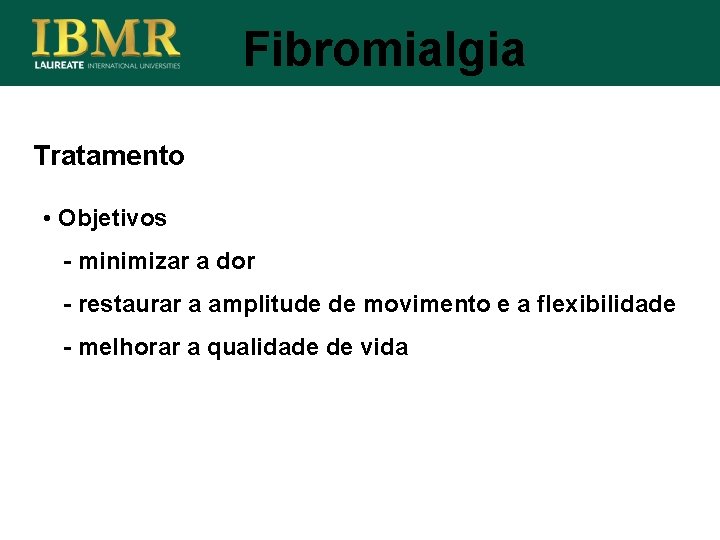 IBMR
LAUREATE INTERNATIONAL UNIVERSITIES

Fibromialgia

Tratamento

• Objetivos

- minimizar a dor

- restaurar a amplitude de movimento e a flexibilidade

- melhorar a qualidade de vida